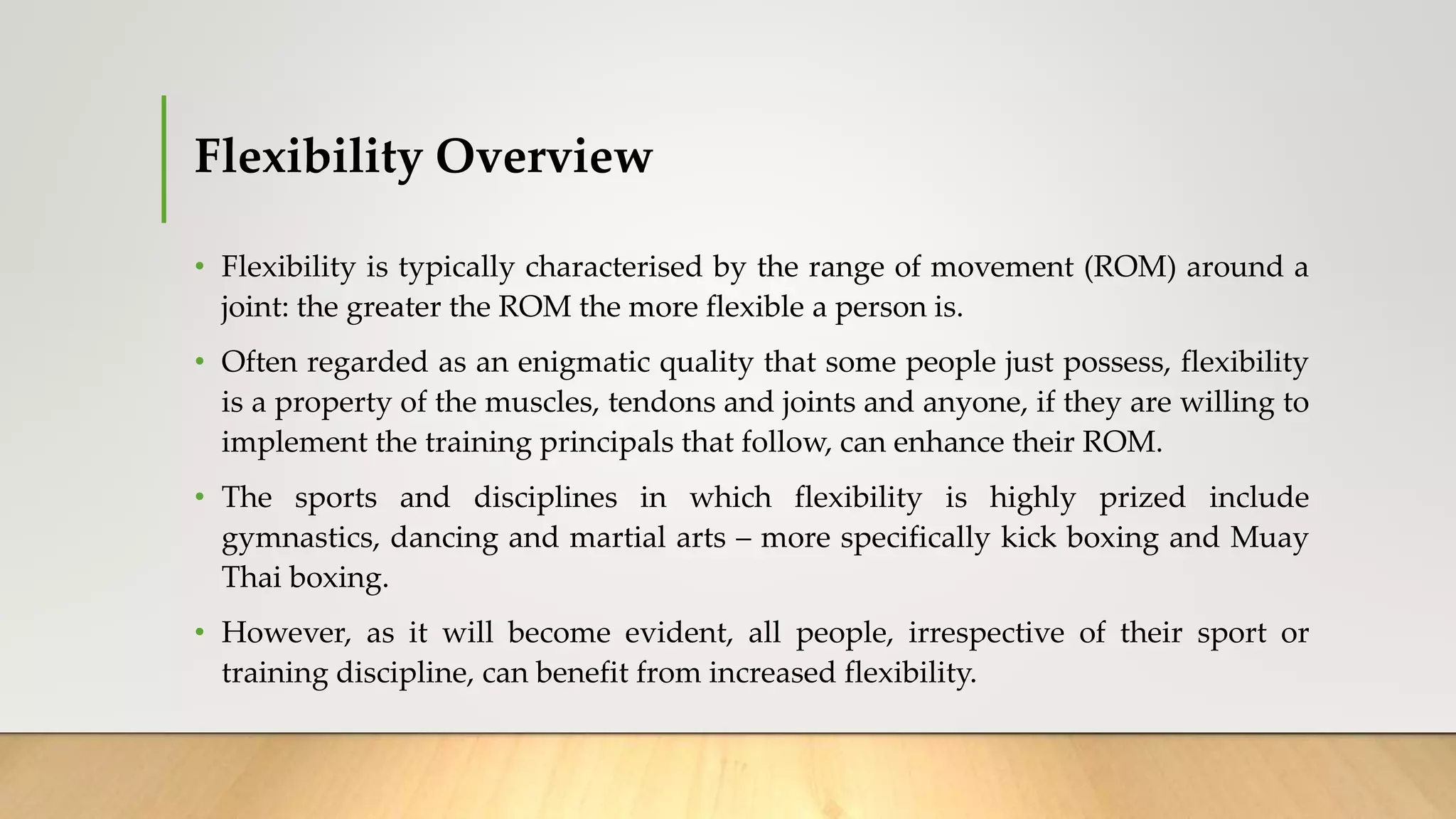 Flexibility Overview

• Flexibility is typically characterised by the range of movement (ROM) around a joint: the greater the ROM the more flexible a person is.

• Often regarded as an enigmatic quality that some people just possess, flexibility is a property of the muscles, tendons and joints and anyone, if they are willing to implement the training principals that follow, can enhance their ROM.

• The sports and disciplines in which flexibility is highly prized include gymnastics, dancing and martial arts – more specifically kick boxing and Muay Thai boxing.

• However, as it will become evident, all people, irrespective of their sport or training discipline, can benefit from increased flexibility.